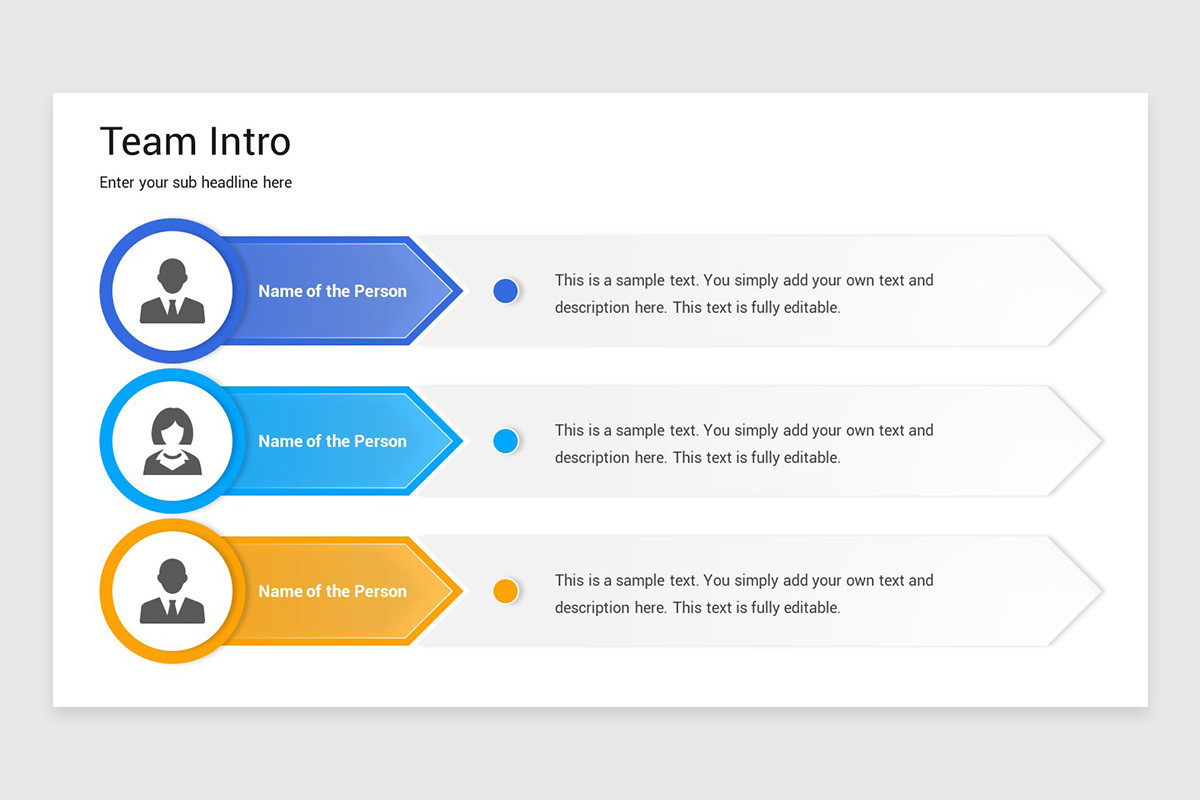 Team Intro

Enter your sub headline here

Name of the Person

This is a sample text. You simply add your own text and description here. This text is fully editable.

Name of the Person

This is a sample text. You simply add your own text and description here. This text is fully editable.

Name of the Person

This is a sample text. You simply add your own text and description here. This text is fully editable.